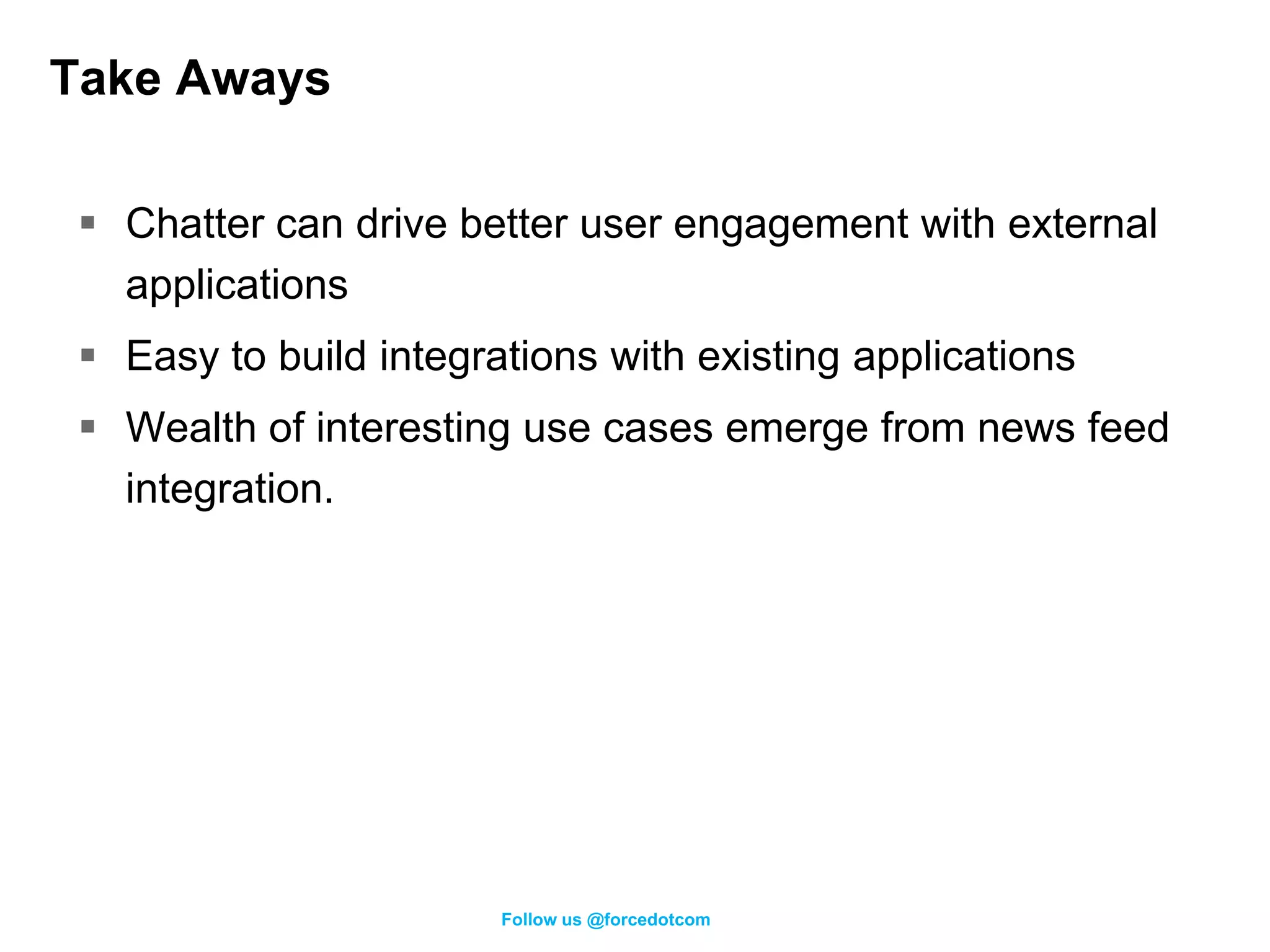 Take Aways

▪ Chatter can drive better user engagement with external applications

▪ Easy to build integrations with existing applications

▪ Wealth of interesting use cases emerge from news feed integration.

Follow us @forcedotcom